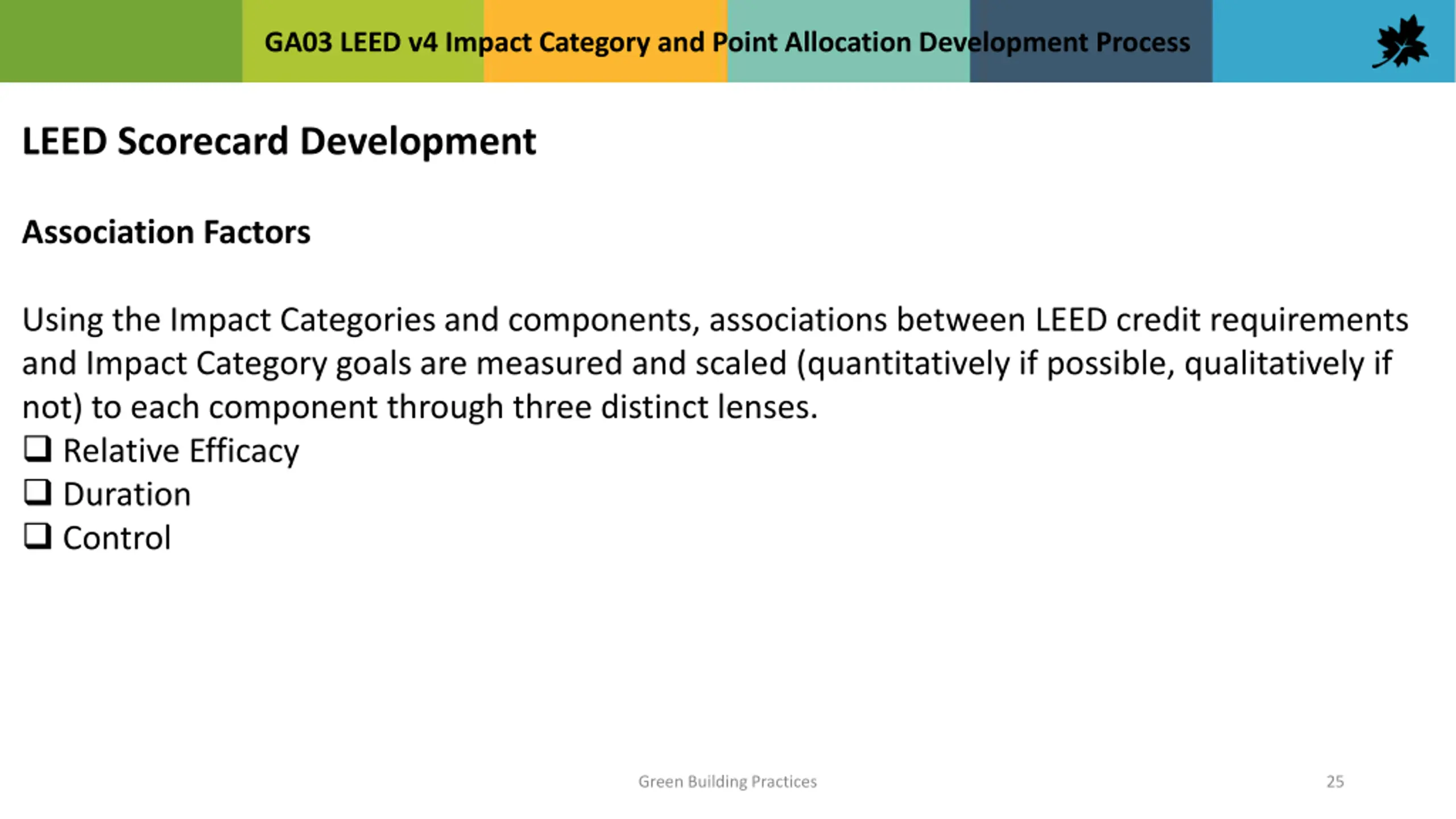 GA03 LEED v4 Impact Category and Point Allocation Development Process

LEED Scorecard Development

Association Factors

Using the Impact Categories and components, associations between LEED credit requirements and Impact Category goals are measured and scaled (quantitatively if possible, qualitatively if not) to each component through three distinct lenses.
❑ Relative Efficacy
❑ Duration
❑ Control

Green Building Practices

25